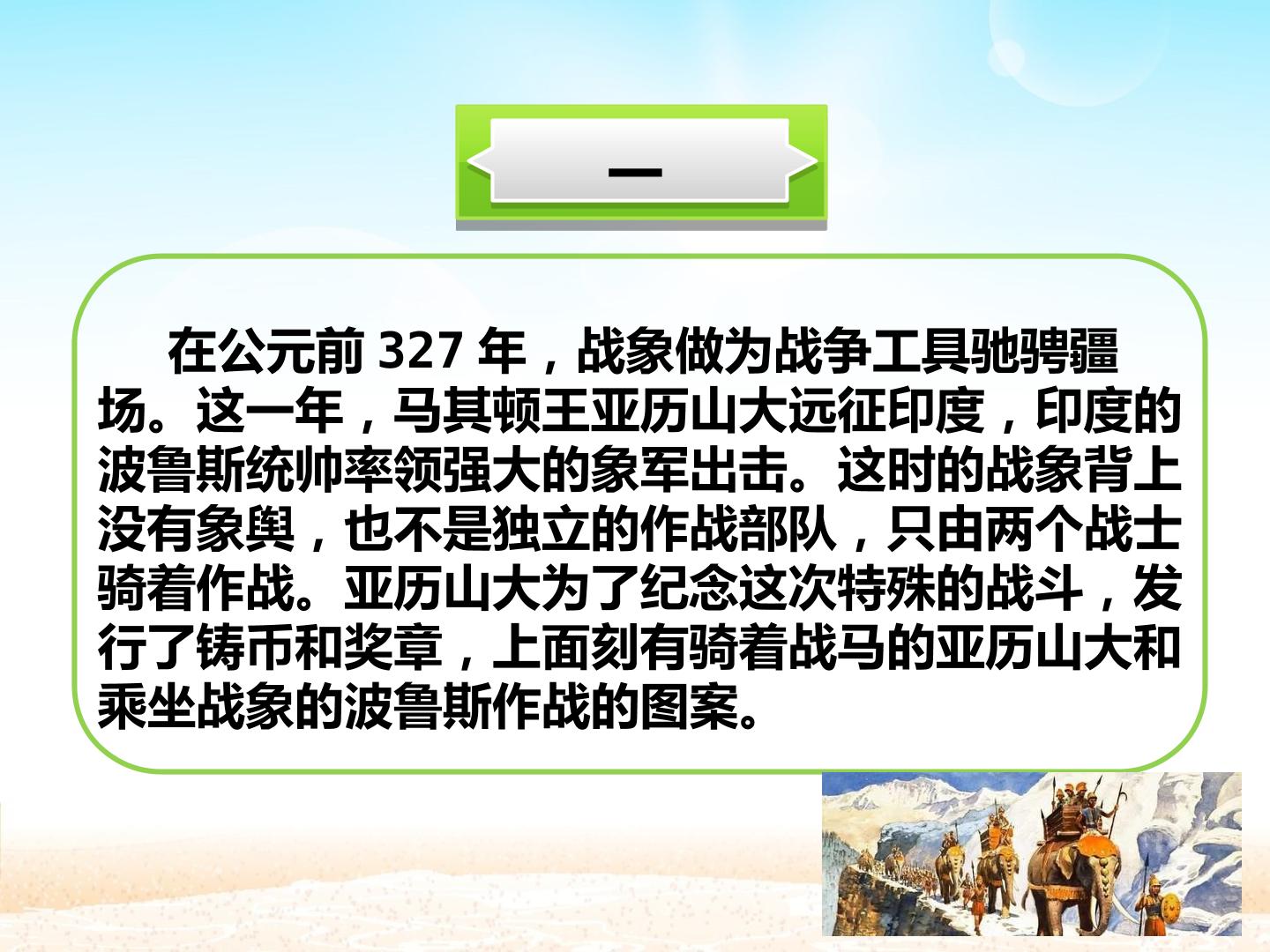 一

在公元前 327 年，战象做为战争工具驰骋疆场。这一年，马其顿王亚历山大远征印度，印度的波鲁斯统帅率领强大的象军出击。这时的战象背上没有象舆，也不是独立的作战部队，只由两个战士骑着作战。亚历山大为了纪念这次特殊的战斗，发行了铸币和奖章，上面刻有骑着战马的亚历山大和乘坐战象的波鲁斯作战的图案。